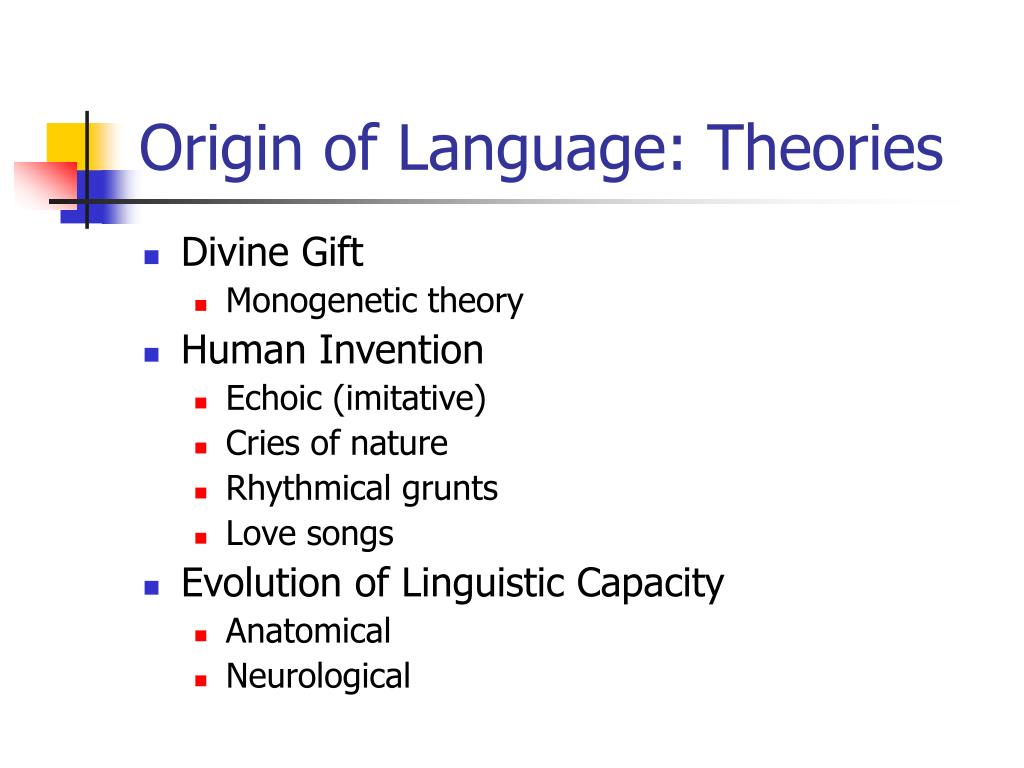 Origin of Language: Theories

- Divine Gift
  - Monogenetic theory
- Human Invention
  - Echoic (imitative)
  - Cries of nature
  - Rhythmical grunts
  - Love songs
- Evolution of Linguistic Capacity
  - Anatomical
  - Neurological